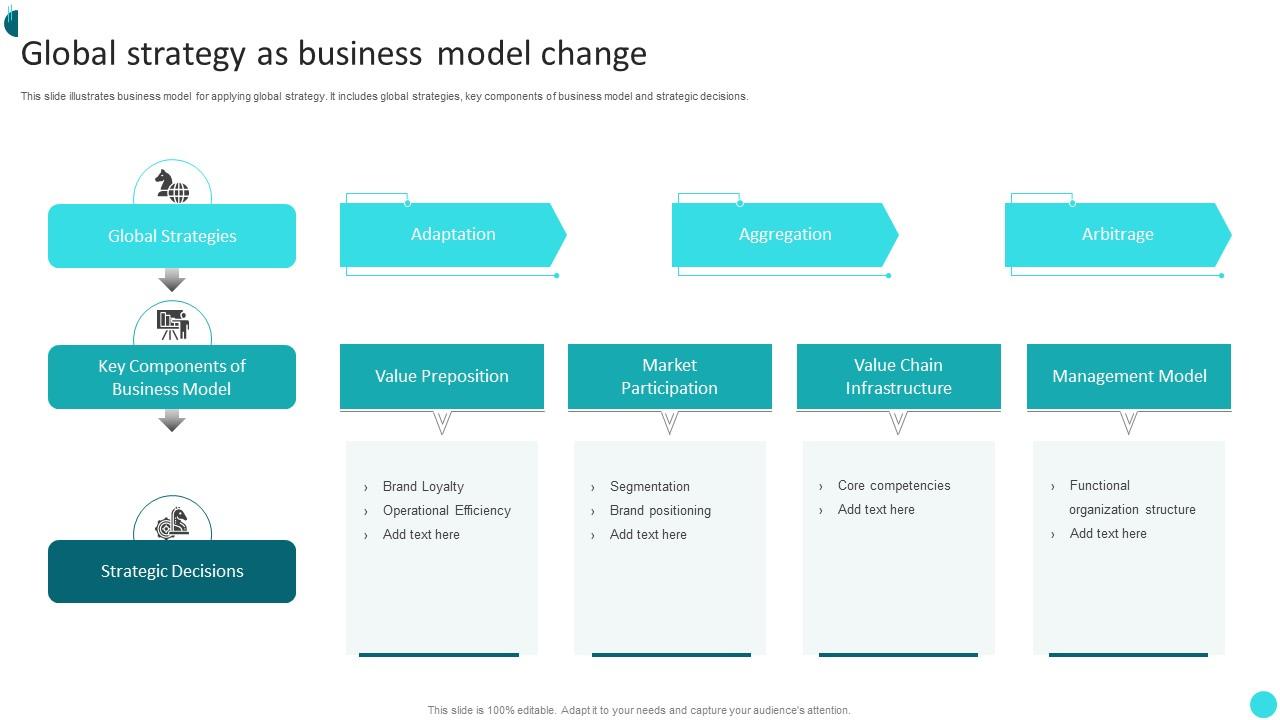 Global strategy as business model change

This slide illustrates business model for applying global strategy. It includes global strategies, key components of business model and strategic decisions.

Global Strategies

Adaptation

Aggregation

Arbitrage

Key Components of Business Model

Value Preposition

Market Participation

Value Chain Infrastructure

Management Model

Strategic Decisions

› Brand Loyalty
› Operational Efficiency
› Add text here

› Segmentation
› Brand positioning
› Add text here

› Core competencies
› Add text here

› Functional organization structure
› Add text here

This slide is 100% editable. Adapt it to your needs and capture your audience's attention.